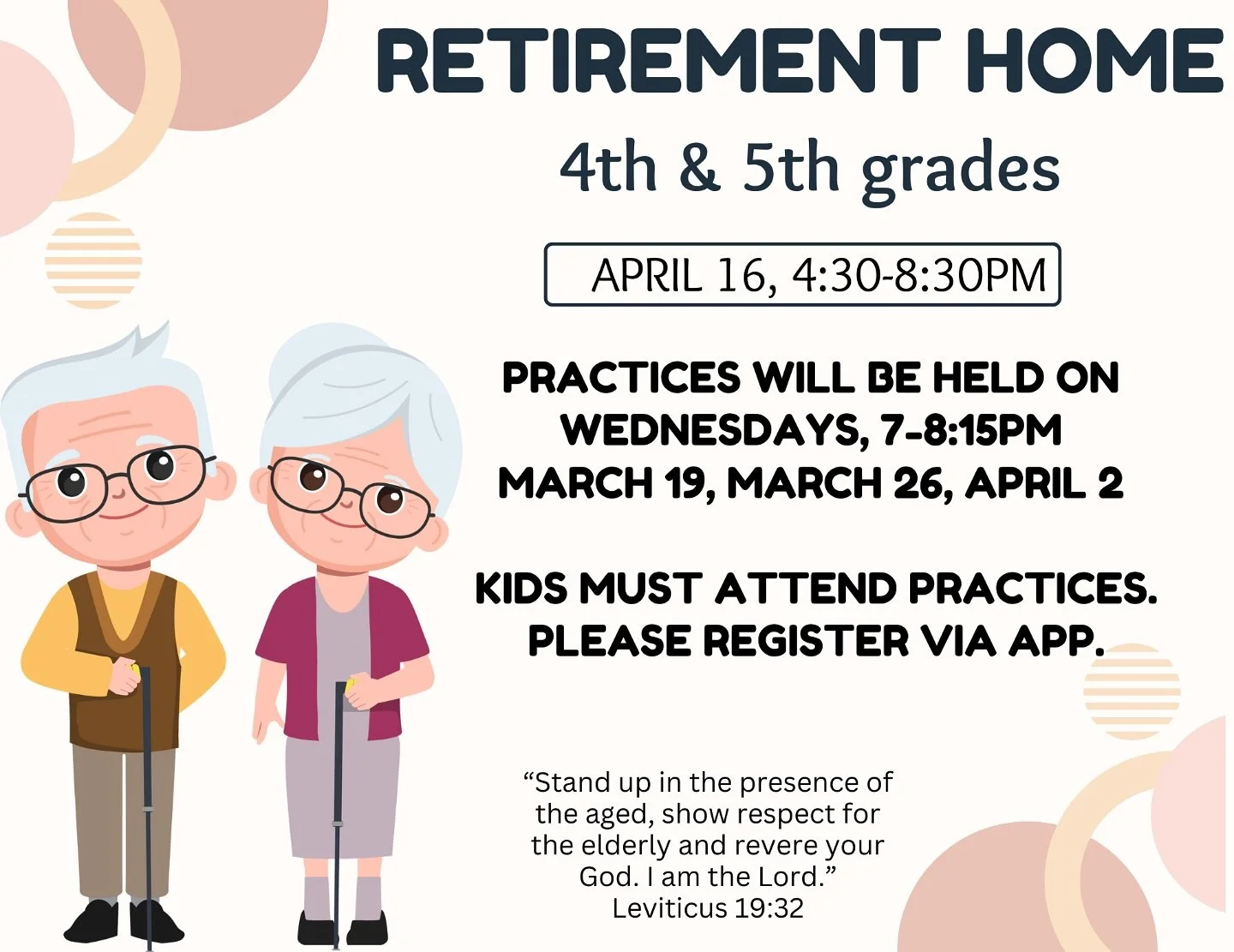 RETIREMENT HOME

4th & 5th grades

APRIL 16, 4:30-8:30PM

PRACTICES WILL BE HELD ON WEDNESDAYS, 7-8:15PM MARCH 19, MARCH 26, APRIL 2

KIDS MUST ATTEND PRACTICES. PLEASE REGISTER VIA APP.

“Stand up in the presence of the aged, show respect for the elderly and revere your God. I am the Lord.” Leviticus 19:32